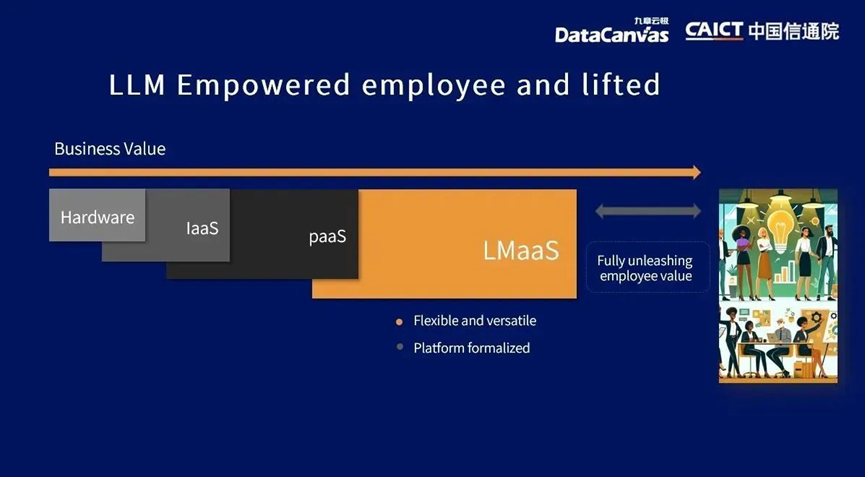 九章云极 DataCanvas CAICT 中国信通院

LLM Empowered employee and lifted

Business Value

Hardware

IaaS

paaS

LMaaS

Fully unleashing employee value

Flexible and versatile

Platform formalized